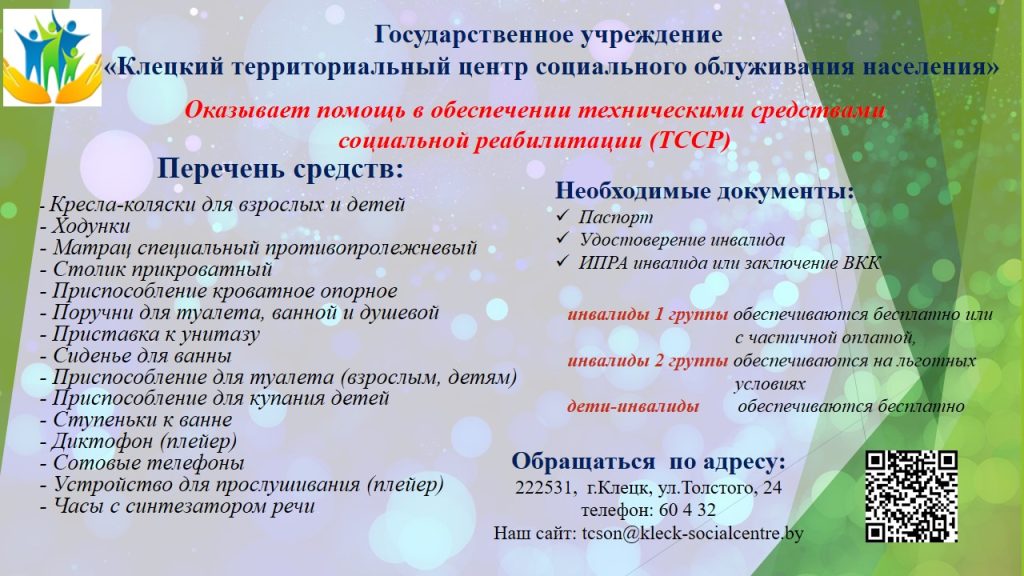 Государственное учреждение
«Клецкий территориальный центр социального облуживания населения»

Оказывает помощь в обеспечении техническими средствами социальной реабилитации (ТССР)

Перечень средств:

- Кресла-коляски для взрослых и детей
- Ходунки
- Матрац специальный противопролежневый
- Столик прикроватный
- Приспособление кроватное опорное
- Поручни для туалета, ванной и душевой
- Приставка к унитазу
- Сиденье для ванны
- Приспособление для туалета (взрослым, детям)
- Приспособление для купания детей
- Ступеньки к ванне
- Диктофон (плейер)
- Сотовые телефоны
- Устройство для прослушивания (плейер)
- Часы с синтезатором речи

Необходимые документы:
✓ Паспорт
✓ Удостоверение инвалида
✓ ИПРА инвалида или заключение ВКК

инвалиды 1 группы обеспечиваются бесплатно или с частичной оплатой,
инвалиды 2 группы обеспечиваются на льготных условиях
дети-инвалиды обеспечиваются бесплатно

Обращаться по адресу:
222531, г.Клецк, ул.Толстого, 24
телефон: 60 4 32
Наш сайт: tcson@kleck-socialcentre.by